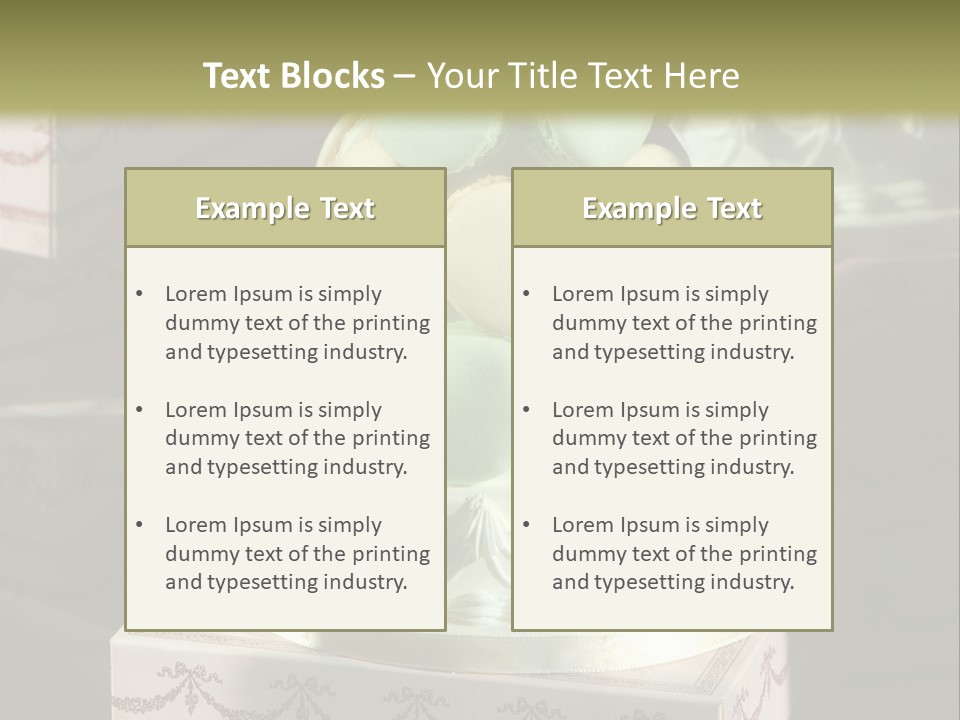 Text Blocks – Your Title Text Here

Example Text

• Lorem Ipsum is simply dummy text of the printing and typesetting industry.

• Lorem Ipsum is simply dummy text of the printing and typesetting industry.

• Lorem Ipsum is simply dummy text of the printing and typesetting industry.

Example Text

• Lorem Ipsum is simply dummy text of the printing and typesetting industry.

• Lorem Ipsum is simply dummy text of the printing and typesetting industry.

• Lorem Ipsum is simply dummy text of the printing and typesetting industry.